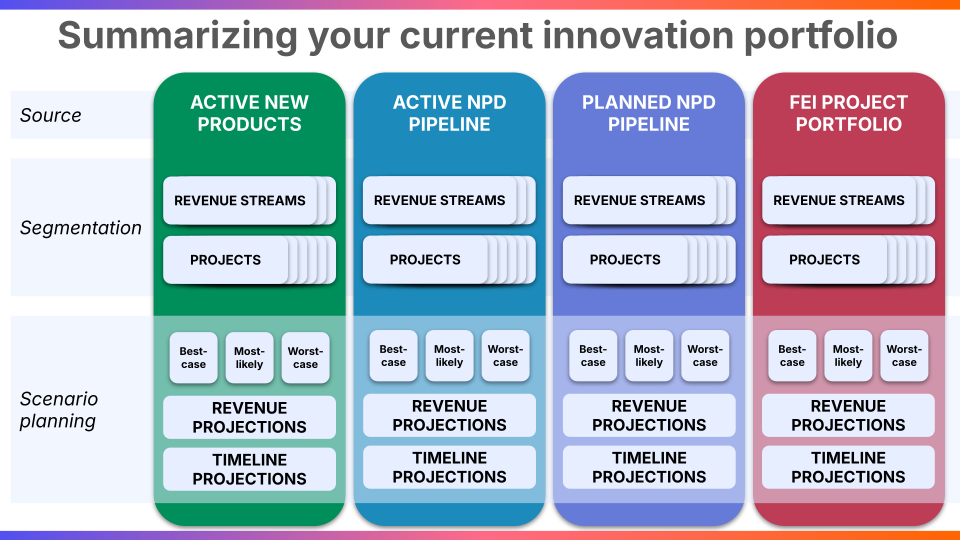 Summarizing your current innovation portfolio

Source

Segmentation

Scenario planning

ACTIVE NEW PRODUCTS

REVENUE STREAMS

PROJECTS

Best-case

Most-likely

Worst-case

REVENUE PROJECTIONS

TIMELINE PROJECTIONS

ACTIVE NPD PIPELINE

REVENUE STREAMS

PROJECTS

Best-case

Most-likely

Worst-case

REVENUE PROJECTIONS

TIMELINE PROJECTIONS

PLANNED NPD PIPELINE

REVENUE STREAMS

PROJECTS

Best-case

Most-likely

Worst-case

REVENUE PROJECTIONS

TIMELINE PROJECTIONS

FEI PROJECT PORTFOLIO

REVENUE STREAMS

PROJECTS

Best-case

Most-likely

Worst-case

REVENUE PROJECTIONS

TIMELINE PROJECTIONS